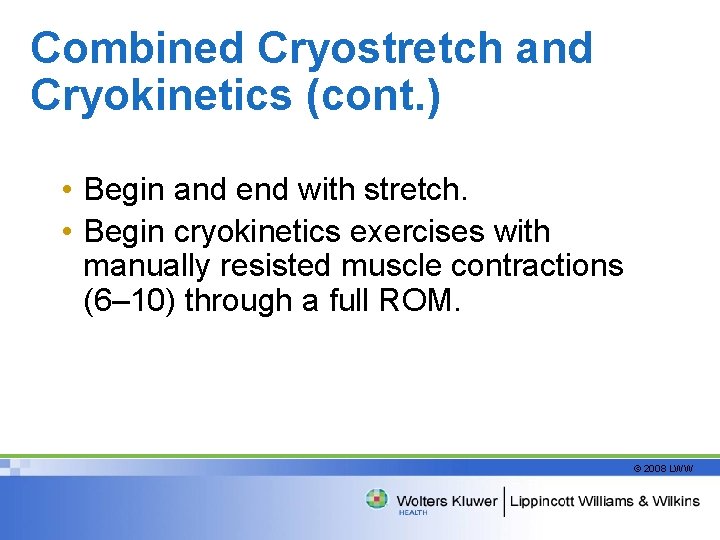 Combined Cryostretch and Cryokinetics (cont.)

• Begin and end with stretch.
• Begin cryokinetics exercises with manually resisted muscle contractions (6–10) through a full ROM.

© 2008 LWW

Wolters Kluwer HEALTH | Lippincott Williams & Wilkins